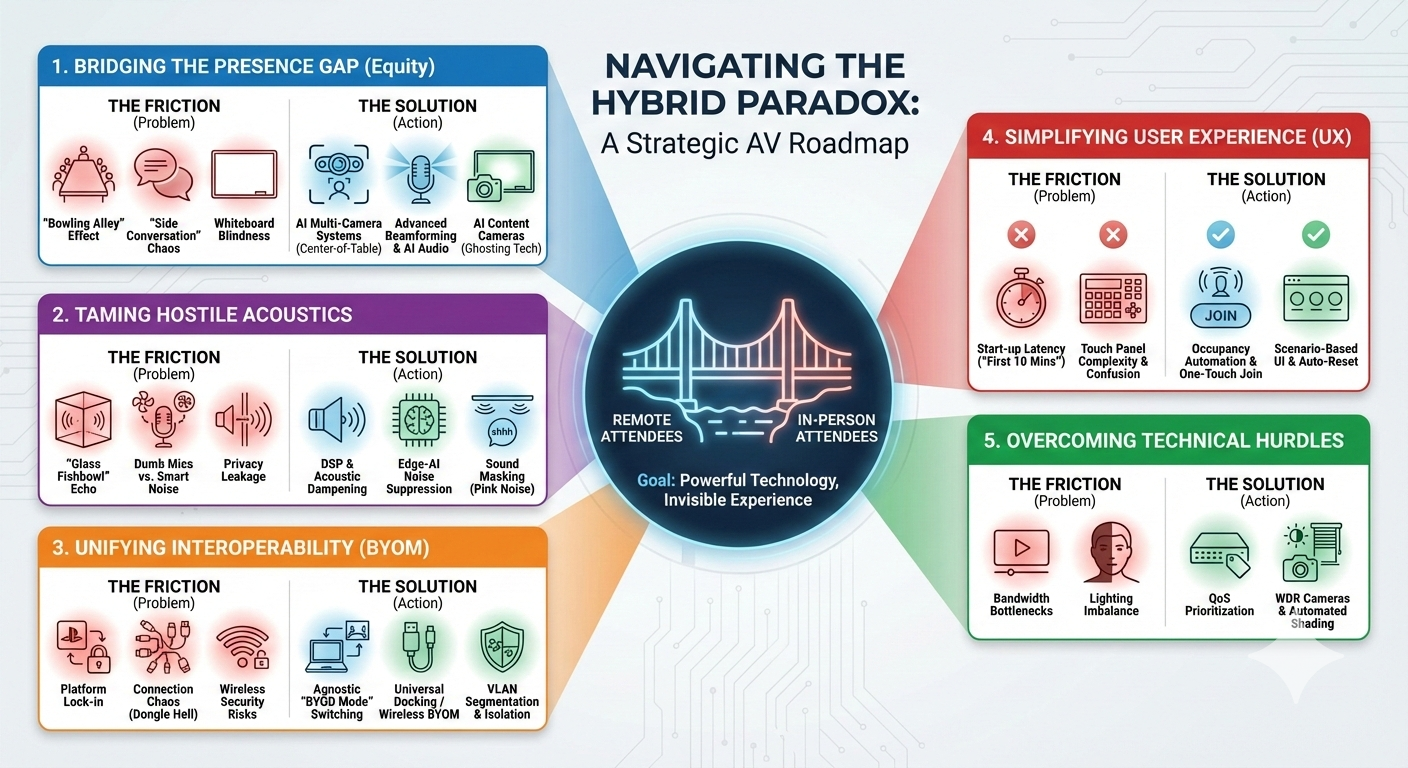 NAVIGATING THE HYBRID PARADOX:
A Strategic AV Roadmap

1. BRIDGING THE PRESENCE GAP (Equity)

THE FRICTION
(Problem)

"Bowling Alley" Effect
"Side Conversation" Chaos
Whiteboard Blindness

THE SOLUTION
(Action)

AI Multi-Camera Systems (Center-of-Table)
Advanced Beamforming & AI Audio
AI Content Cameras (Ghosting Tech)

2. TAMING HOSTILE ACOUSTICS

THE FRICTION
(Problem)

"Glass Fishbowl" Echo
Dumb Mics vs. Smart Noise
Privacy Leakage

THE SOLUTION
(Action)

DSP & Acoustic Dampening
Edge-AI Noise Suppression
shhh
Sound Masking (Pink Noise)

3. UNIFYING INTEROPERABILITY (BYOM)

THE FRICTION
(Problem)

Platform Lock-in
Connection Chaos (Dongle Hell)
Wireless Security Risks

THE SOLUTION
(Action)

Agnostic "BYGD Mode" Switching
Universal Docking / Wireless BYOM
VLAN Segmentation & Isolation

REMOTE ATTENDEES
IN-PERSON ATTENDEES
Goal: Powerful Technology, Invisible Experience

4. SIMPLIFYING USER EXPERIENCE (UX)

THE FRICTION
(Problem)

Start-up Latency ("First 10 Mins")
Touch Panel Complexity & Confusion

THE SOLUTION
(Action)

JOIN
Occupancy Automation & One-Touch Join
Scenario-Based UI & Auto-Reset

5. OVERCOMING TECHNICAL HURDLES

THE FRICTION
(Problem)

Bandwidth Bottlenecks
Lighting Imbalance

THE SOLUTION
(Action)

QoS Prioritization
WDR Cameras & Automated Shading